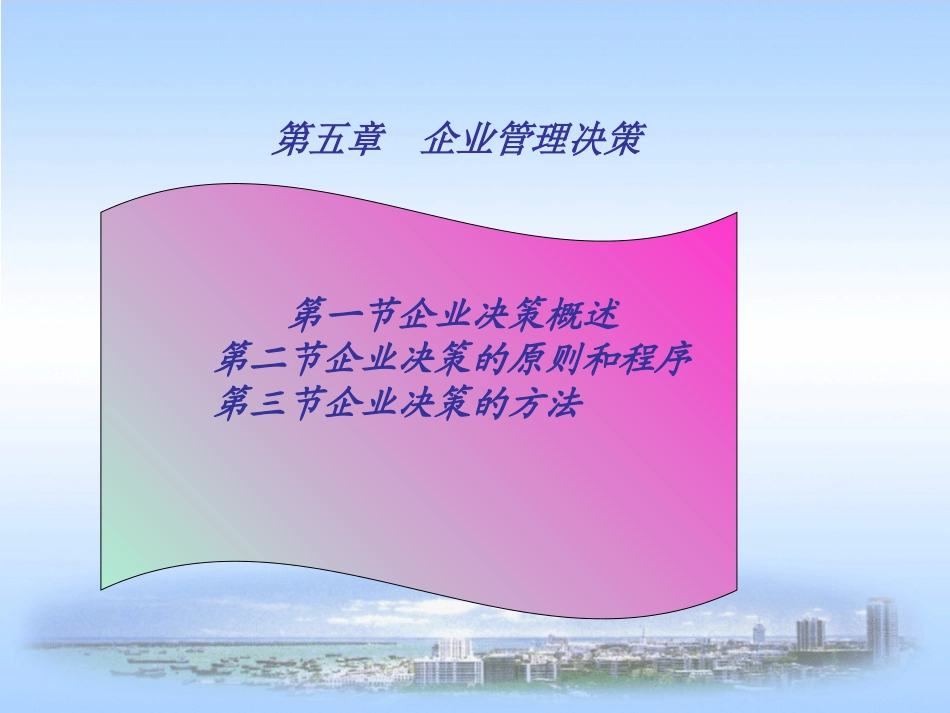 第五章　企业管理决策

第一节企业决策概述
第二节企业决策的原则和程序
第三节企业决策的方法